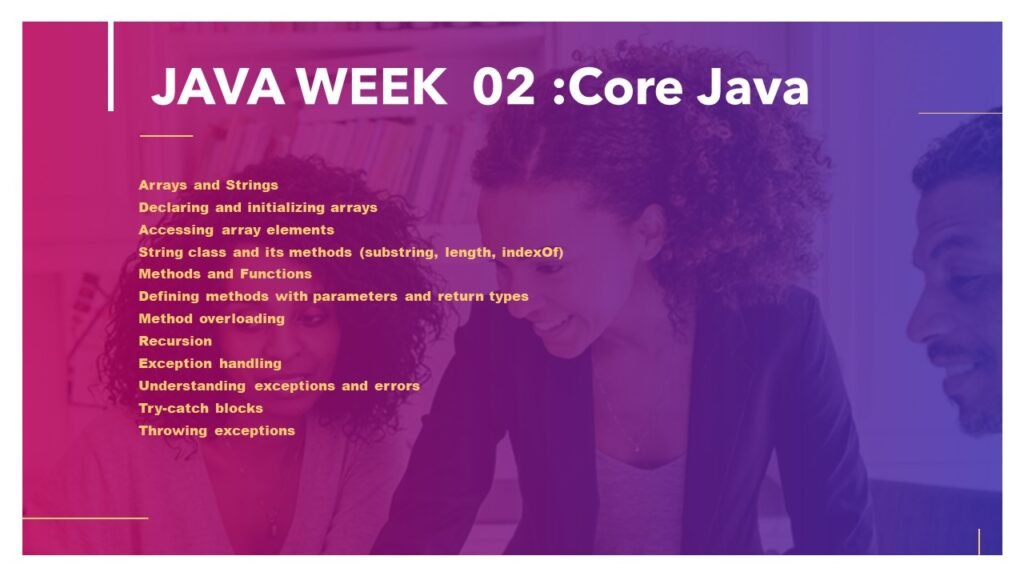 JAVA WEEK 02 :Core Java

Arrays and Strings
Declaring and initializing arrays
Accessing array elements
String class and its methods (substring, length, indexOf)
Methods and Functions
Defining methods with parameters and return types
Method overloading
Recursion
Exception handling
Understanding exceptions and errors
Try-catch blocks
Throwing exceptions